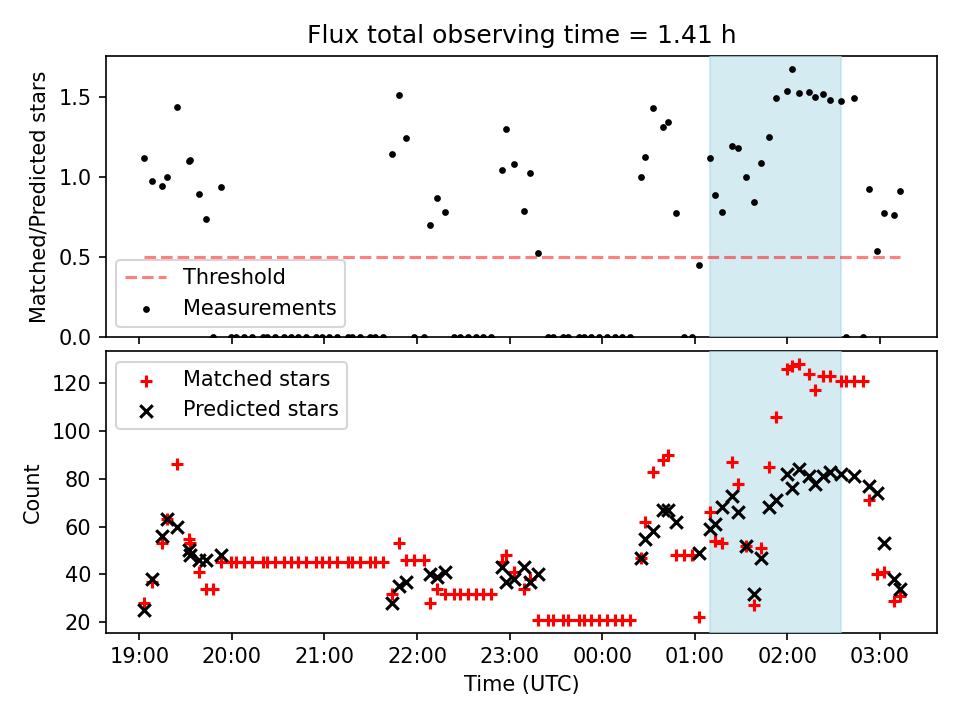 Flux total observing time = 1.41 h

Matched/Predicted stars

1.5
1.0
0.5
0.0

Threshold
Measurements

Matched stars
Predicted stars

Count

120
100
80
60
40
20

19:00 20:00 21:00 22:00 23:00 00:00 01:00 02:00 03:00

Time (UTC)